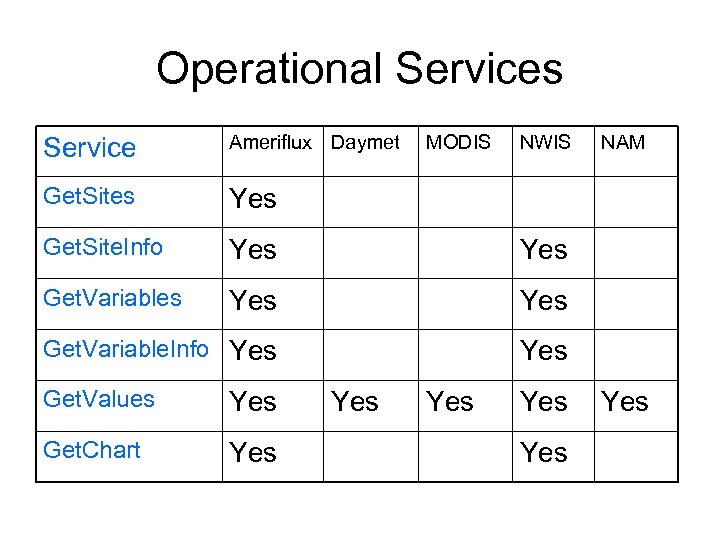 Operational Services

| Service | Ameriflux | Daymet | MODIS | NWIS | NAM |
|---|---|---|---|---|---|
| GetSites | Yes | | | | |
| GetSiteInfo | Yes | | | Yes | |
| GetVariables | Yes | | | Yes | |
| GetVariableInfo | Yes | | | Yes | |
| GetValues | Yes | Yes | Yes | Yes | Yes |
| GetChart | Yes | | | Yes | |